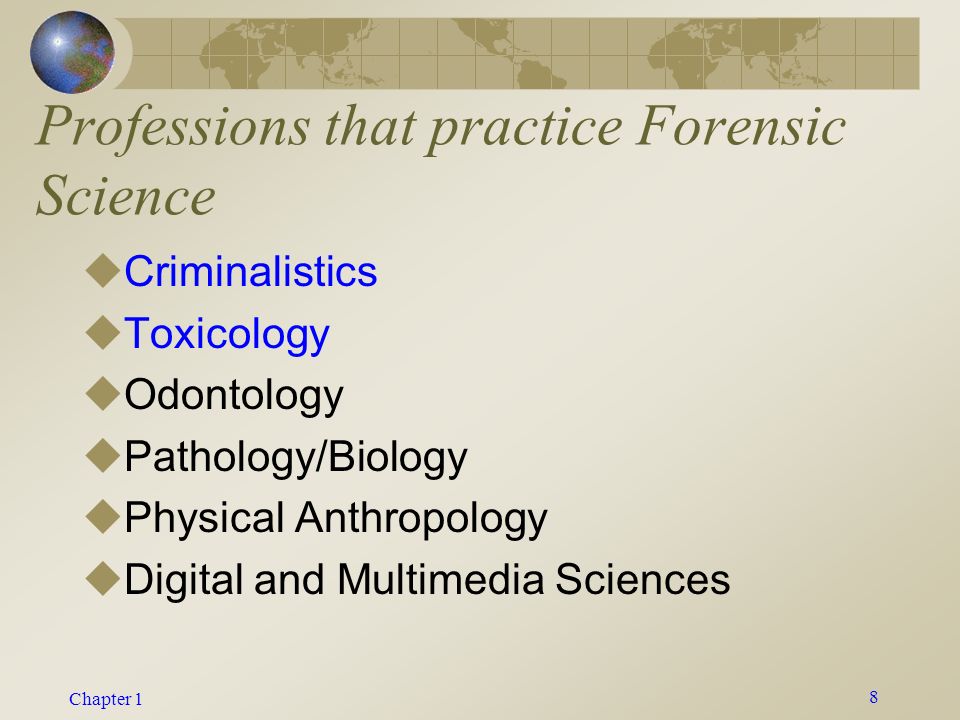 Professions that practice Forensic Science

◆Criminalistics
◆Toxicology
◆Odontology
◆Pathology/Biology
◆Physical Anthropology
◆Digital and Multimedia Sciences

Chapter 1

8